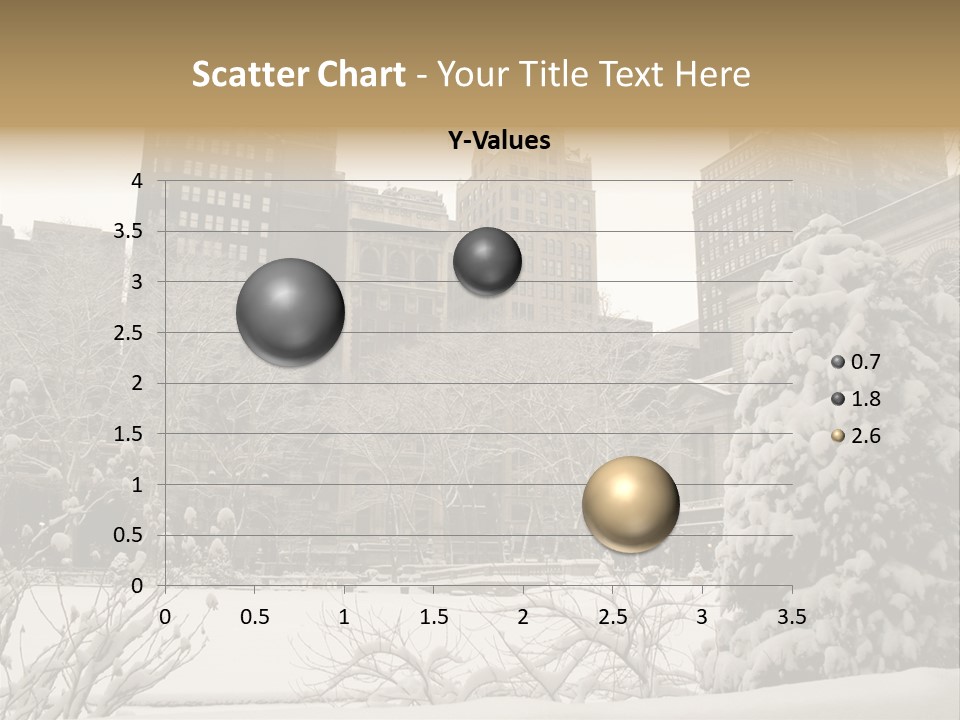 Scatter Chart - Your Title Text Here

Y-Values

4
3.5
3
2.5
2
1.5
1
0.5
0

0 0.5 1 1.5 2 2.5 3 3.5

0.7
1.8
2.6